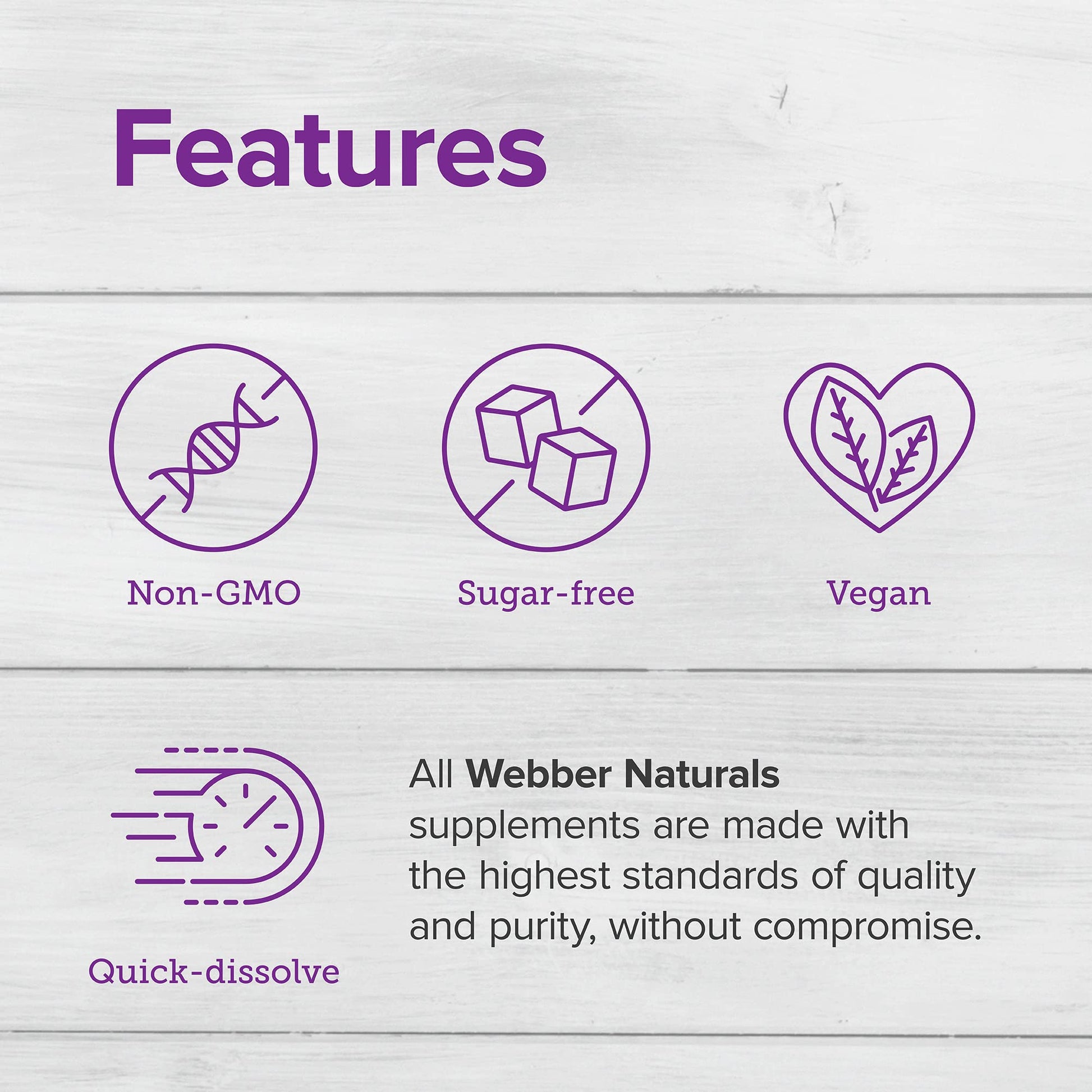 Features

Non-GMO

Sugar-free

Vegan

Quick-dissolve

All Webber Naturals supplements are made with the highest standards of quality and purity, without compromise.